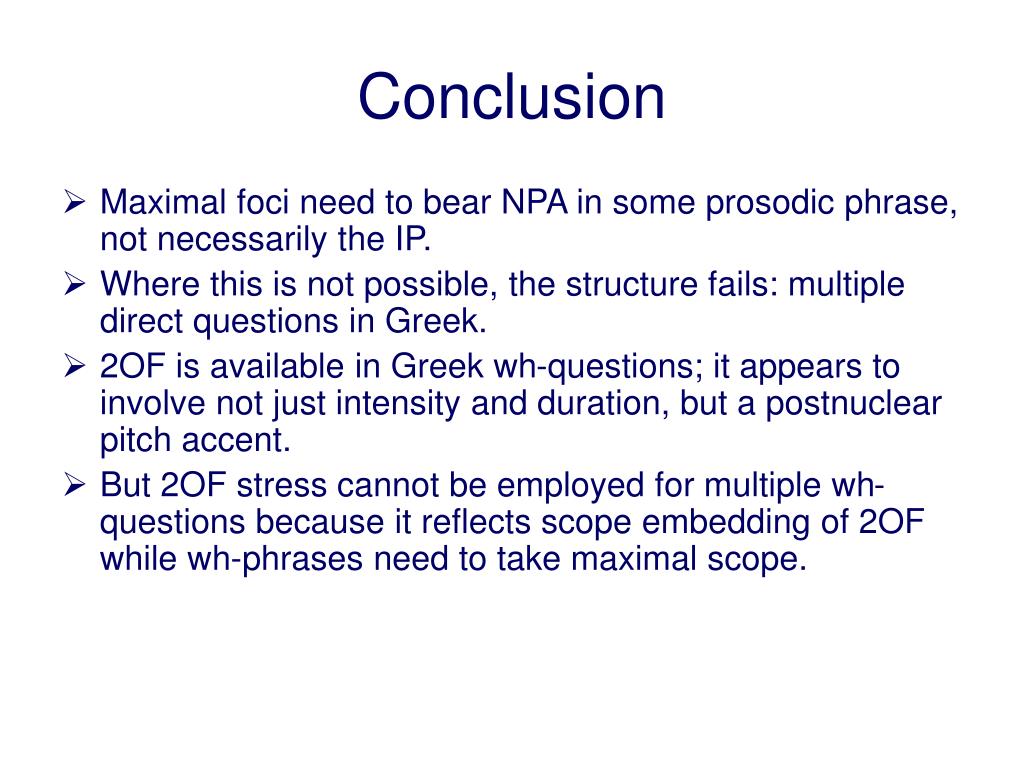 Conclusion

➢ Maximal foci need to bear NPA in some prosodic phrase, not necessarily the IP.
➢ Where this is not possible, the structure fails: multiple direct questions in Greek.
➢ 2OF is available in Greek wh-questions; it appears to involve not just intensity and duration, but a postnuclear pitch accent.
➢ But 2OF stress cannot be employed for multiple wh-questions because it reflects scope embedding of 2OF while wh-phrases need to take maximal scope.